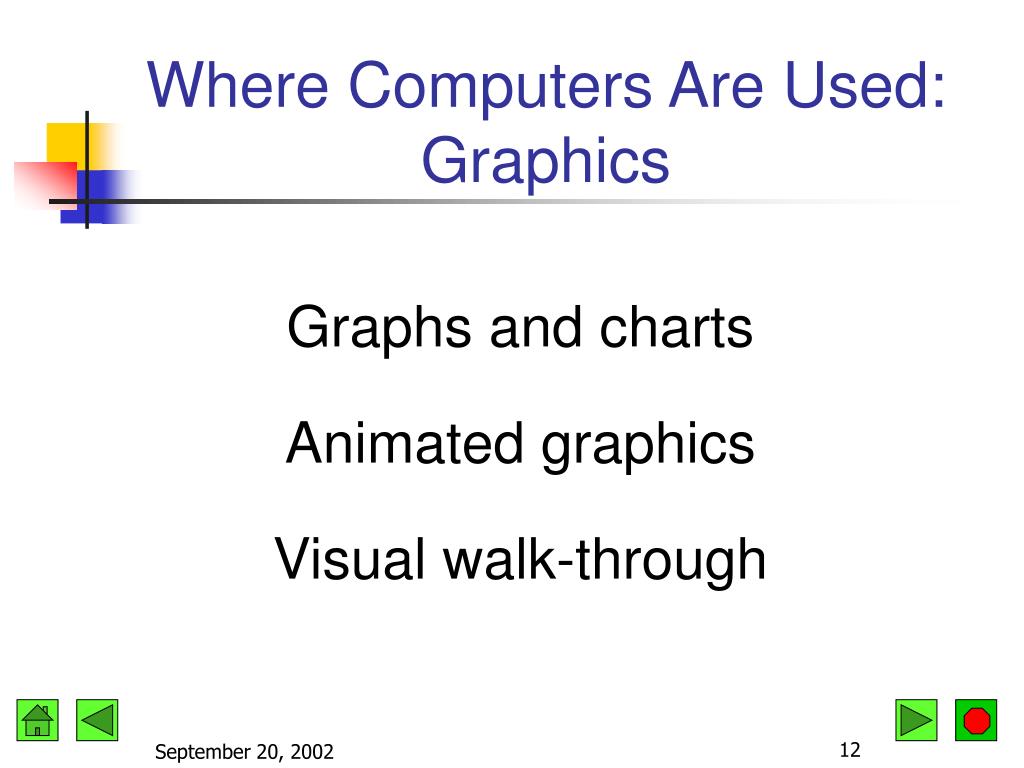 Where Computers Are Used: Graphics

Graphs and charts

Animated graphics

Visual walk-through

September 20, 2002

12